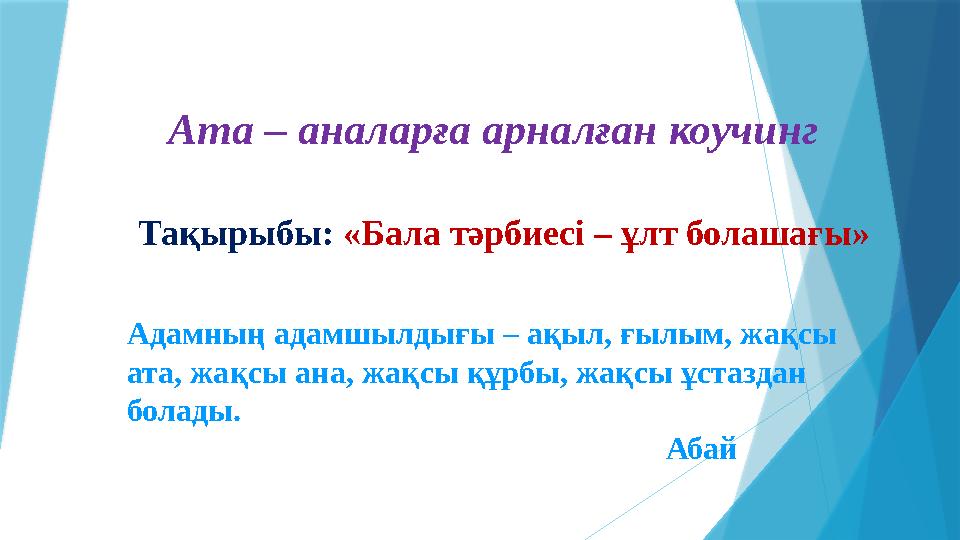 Ата – аналарға арналған коучинг

Тақырыбы: «Бала тәрбиесі – ұлт болашағы»

Адамның адамшылдығы – ақыл, ғылым, жақсы ата, жақсы ана, жақсы құрбы, жақсы ұстаздан болады.

Абай